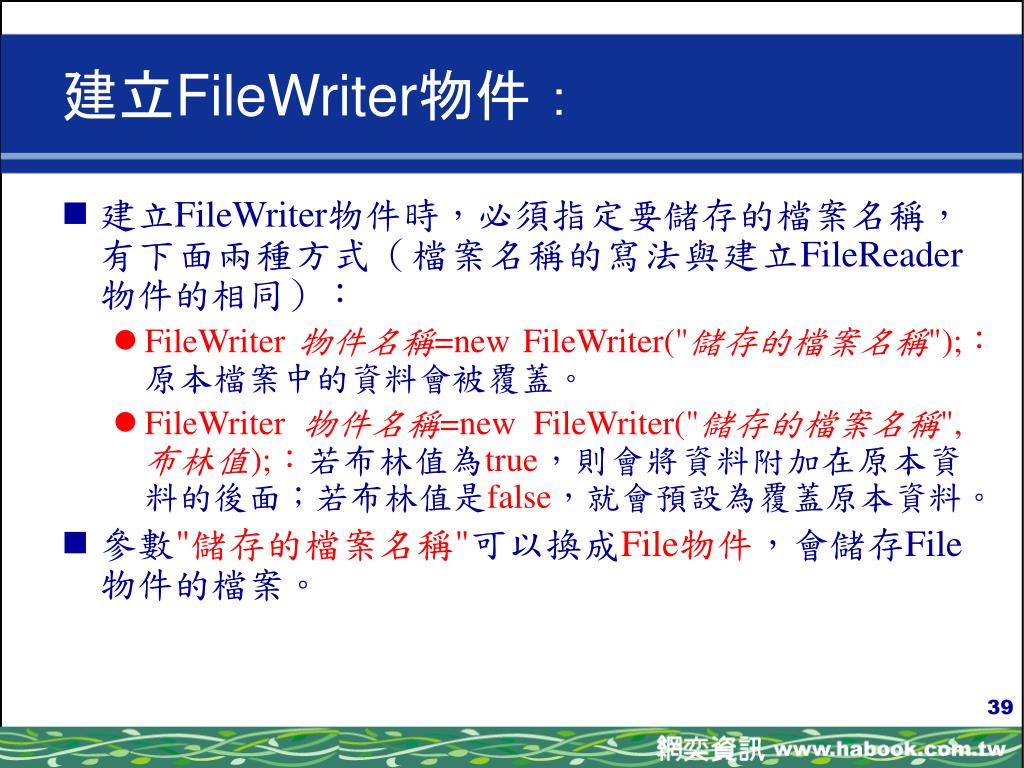 建立FileWriter物件：

■ 建立FileWriter物件時，必須指定要儲存的檔案名稱，有下面兩種方式（檔案名稱的寫法與建立FileReader物件的相同）：

● FileWriter 物件名稱=new FileWriter("儲存的檔案名稱");：原本檔案中的資料會被覆蓋。

● FileWriter 物件名稱=new FileWriter("儲存的檔案名稱", 布林值);：若布林值為true，則會將資料附加在原本資料的後面；若布林值是false，就會預設為覆蓋原本資料。

■ 參數"儲存的檔案名稱"可以換成File物件，會儲存File物件的檔案。

39

網奕資訊 www.habook.com.tw